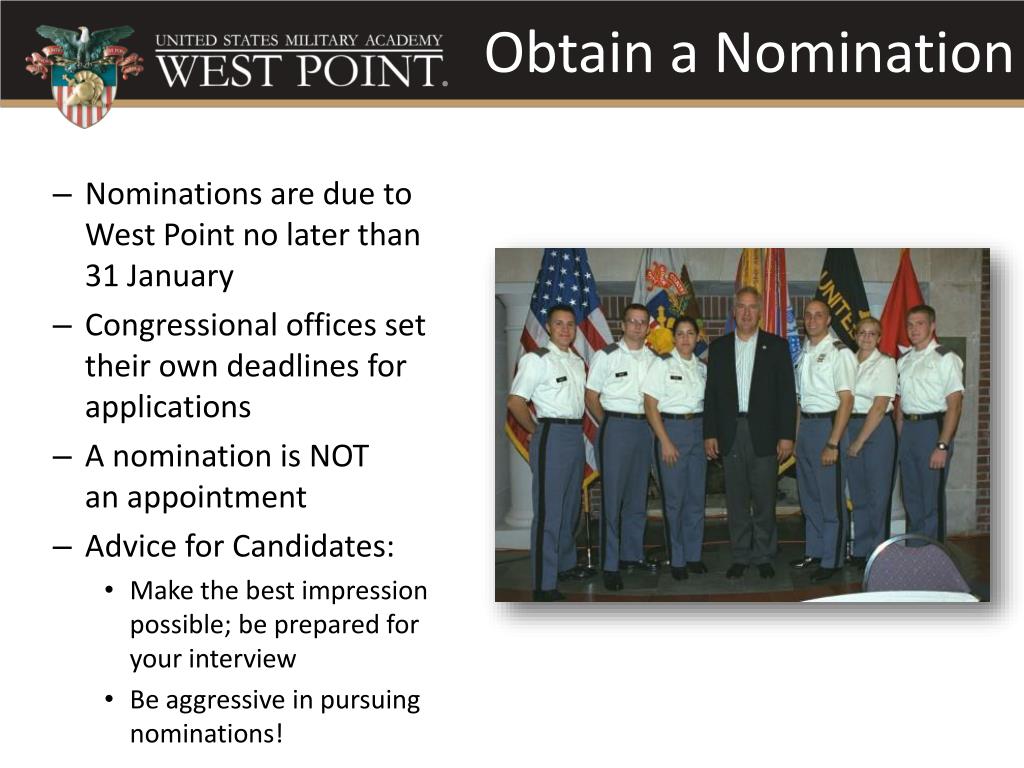 UNITED STATES MILITARY ACADEMY
WEST POINT.

Obtain a Nomination

– Nominations are due to West Point no later than 31 January
– Congressional offices set their own deadlines for applications
– A nomination is NOT an appointment
– Advice for Candidates:
• Make the best impression possible; be prepared for your interview
• Be aggressive in pursuing nominations!